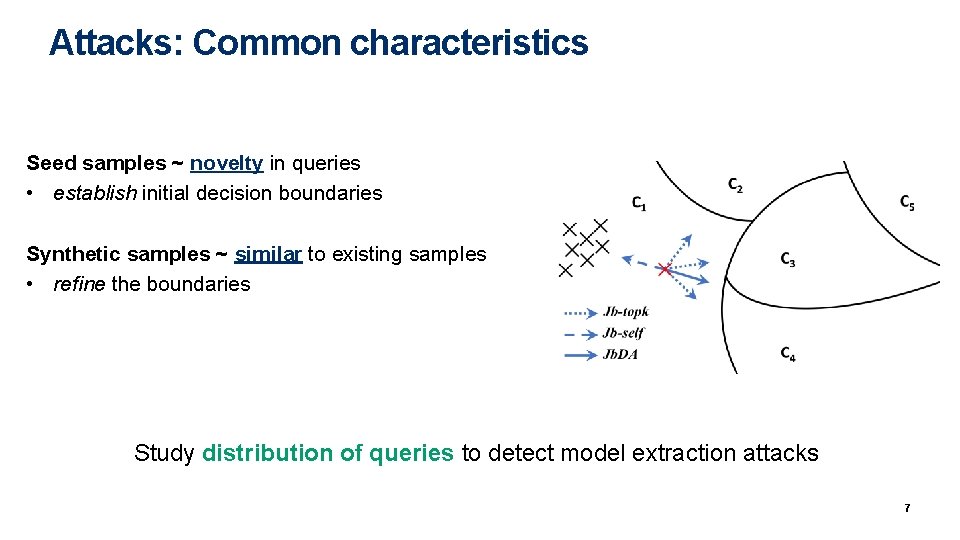 Attacks: Common characteristics

Seed samples ~ novelty in queries
• establish initial decision boundaries

Synthetic samples ~ similar to existing samples
• refine the boundaries

$C_1$
$C_2$
$C_5$
$C_3$
$C_4$

Jb-topk
Jb-self
JbDA

Study distribution of queries to detect model extraction attacks

7